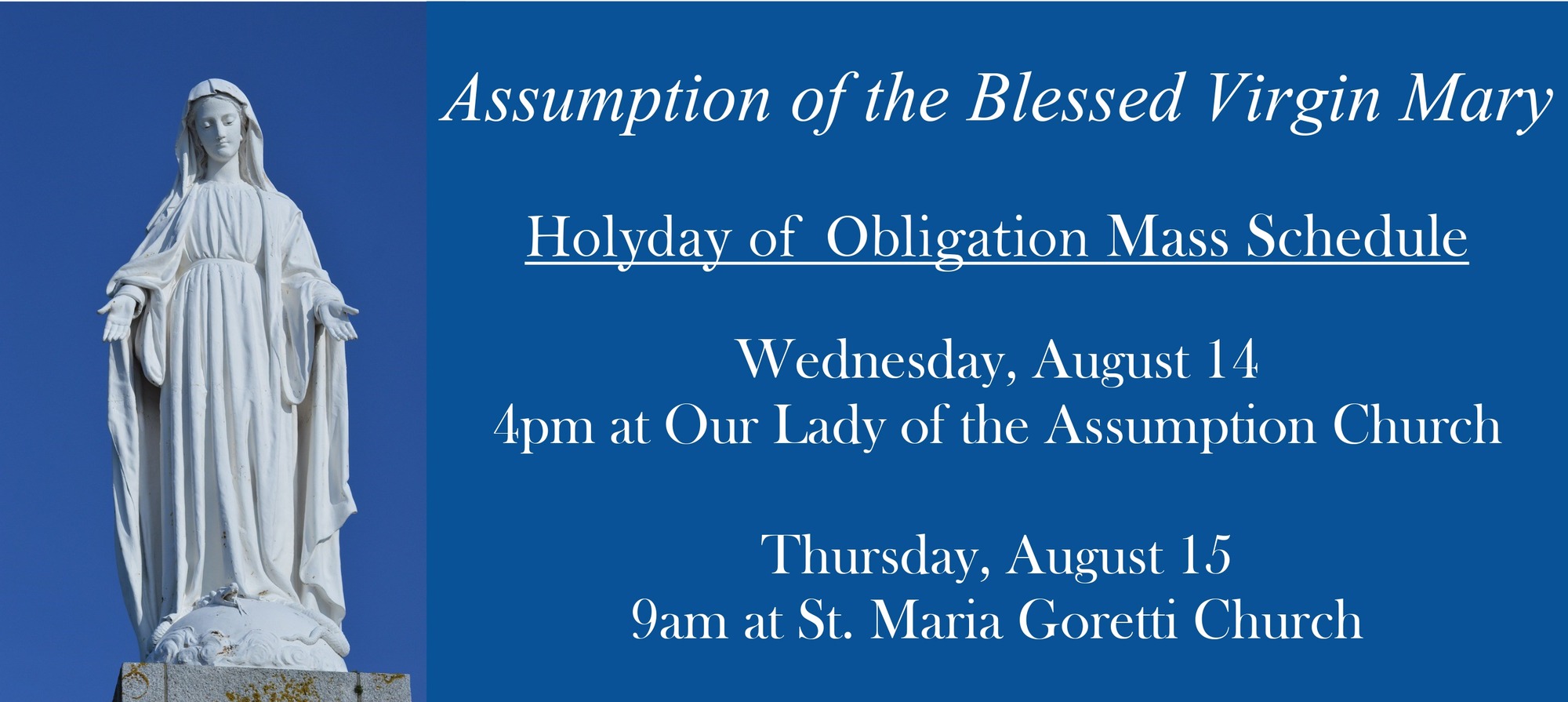 Assumption of the Blessed Virgin Mary

Holyday of Obligation Mass Schedule

Wednesday, August 14
4pm at Our Lady of the Assumption Church

Thursday, August 15
9am at St. Maria Goretti Church